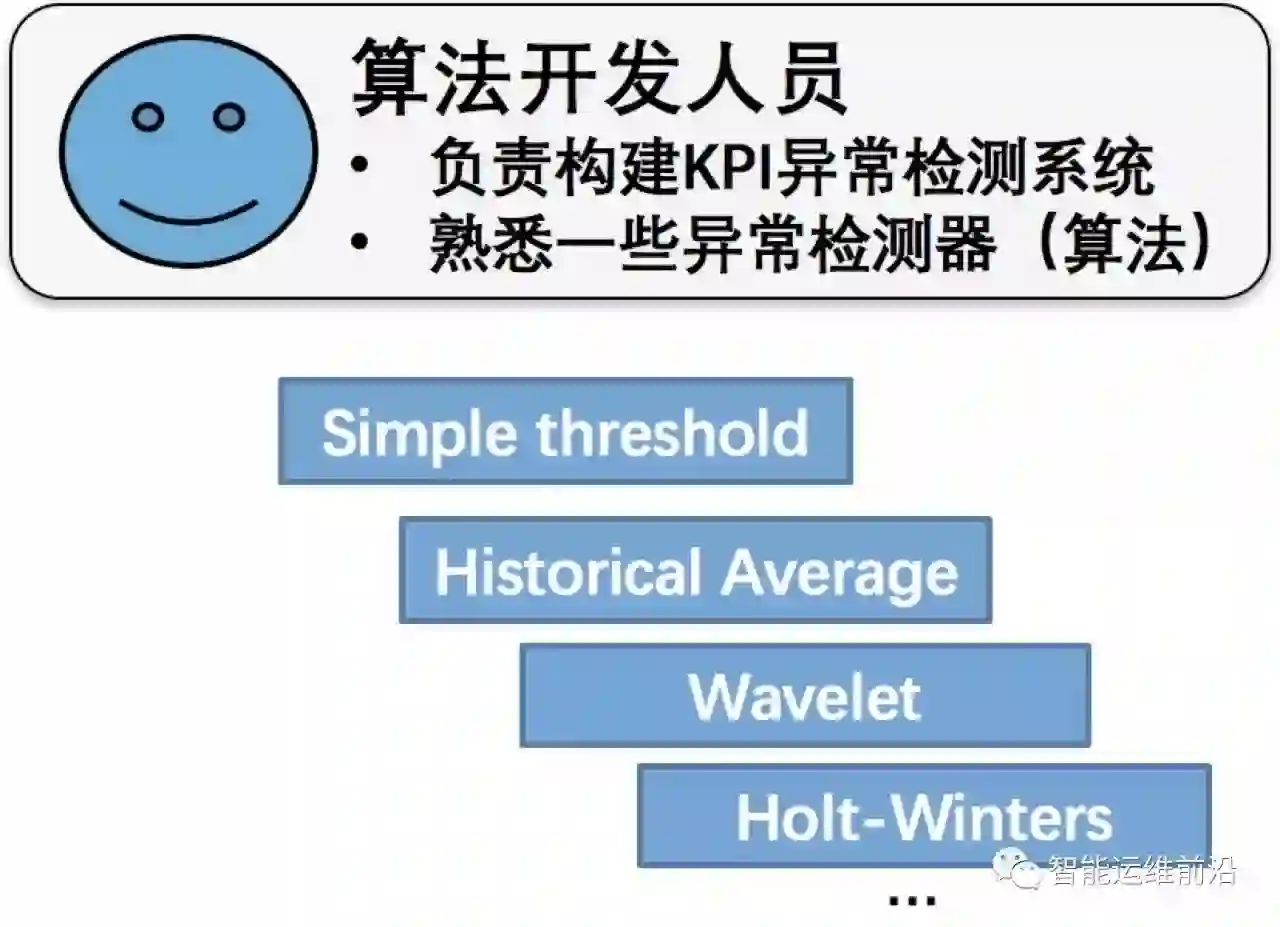 算法开发人员

• 负责构建KPI异常检测系统
• 熟悉一些异常检测器（算法）

Simple threshold

Historical Average

Wavelet

Holt-Winters

...

智能运维前沿